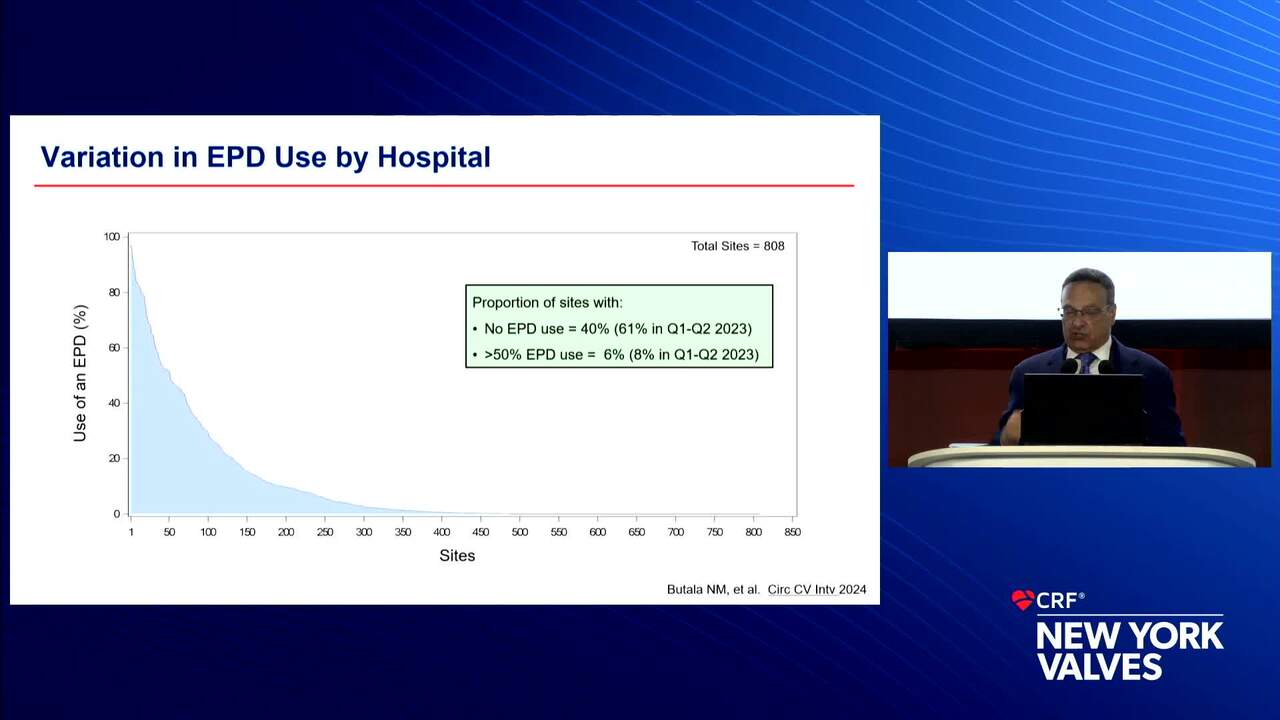 Variation in EPD Use by Hospital

Total Sites = 808

Proportion of sites with:
• No EPD use = 40% (61% in Q1-Q2 2023)
• >50% EPD use = 6% (8% in Q1-Q2 2023)

Use of an EPD (%)

100
80
60
40
20
0

1 50 100 150 200 250 300 350 400 450 500 550 600 650 700 750 800 850

Sites

Butala NM, et al. Circ CV Intv 2024

CRF®
NEW YORK
VALVES